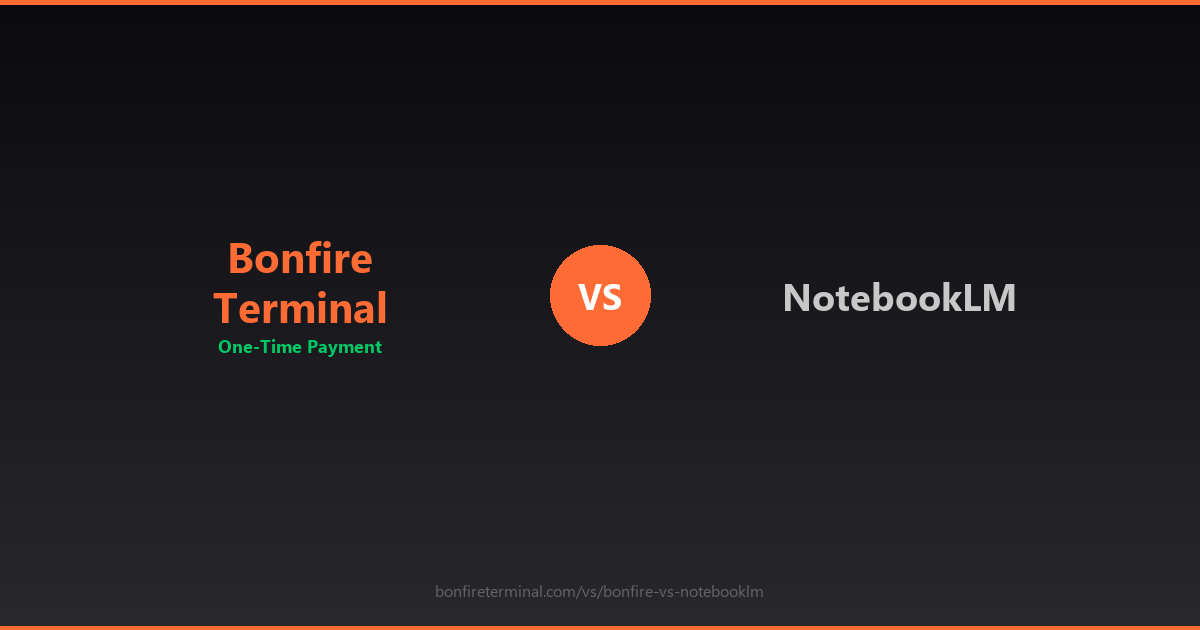 Bonfire Terminal
One-Time Payment

VS

NotebookLM

bonfireterminal.com/vs/bonfire-vs-notebooklm